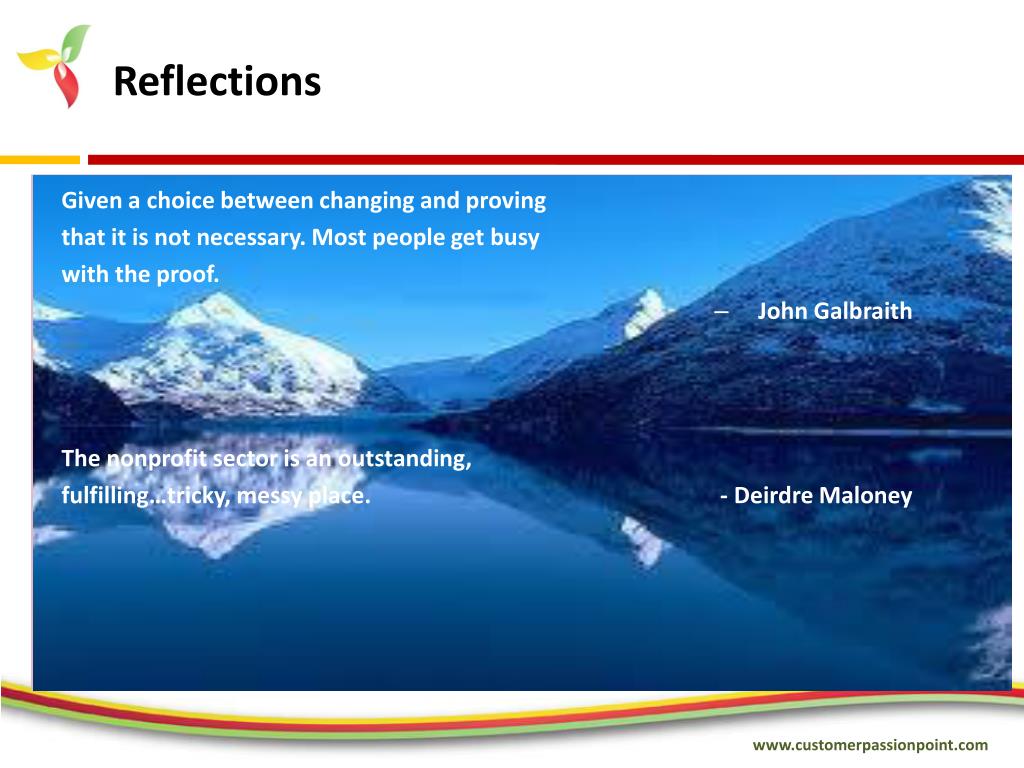 Reflections

Given a choice between changing and proving that it is not necessary. Most people get busy with the proof.

– John Galbraith

The nonprofit sector is an outstanding, fulfilling…tricky, messy place. - Deirdre Maloney

www.customerpassionpoint.com